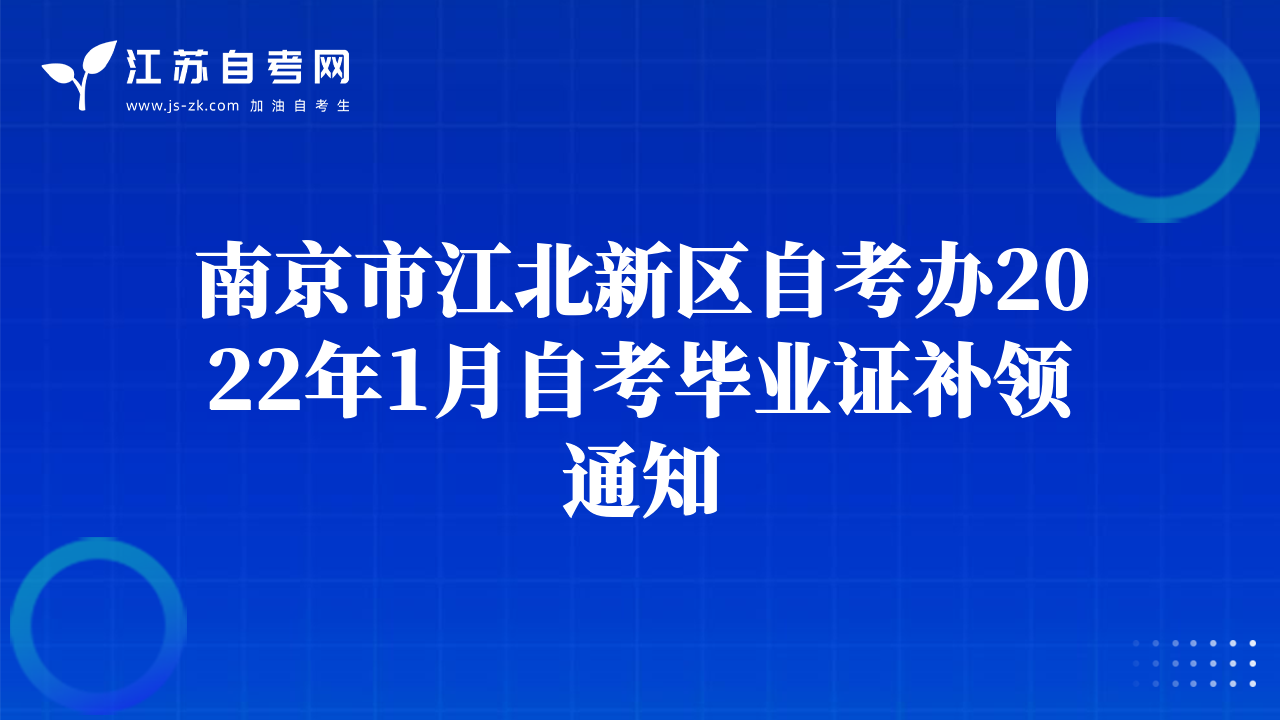 江苏自考网
www.js-zk.com 加油自考生

南京市江北新区自考办2022年1月自考毕业证补领通知